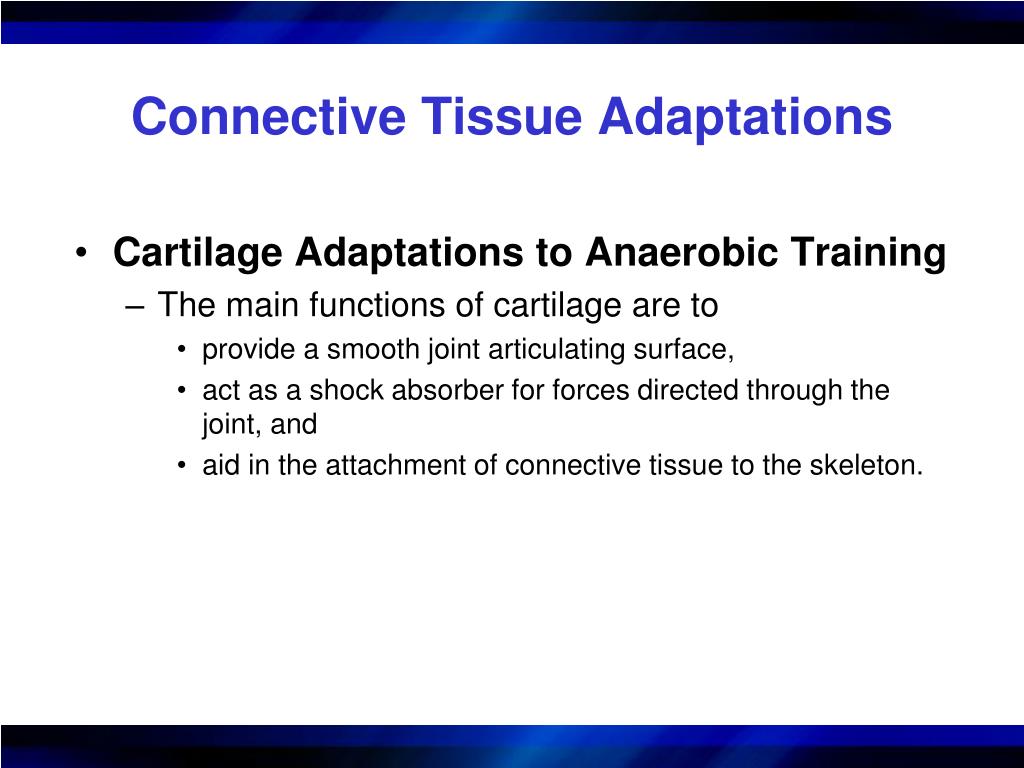 Connective Tissue Adaptations

• Cartilage Adaptations to Anaerobic Training
– The main functions of cartilage are to
• provide a smooth joint articulating surface,
• act as a shock absorber for forces directed through the joint, and
• aid in the attachment of connective tissue to the skeleton.